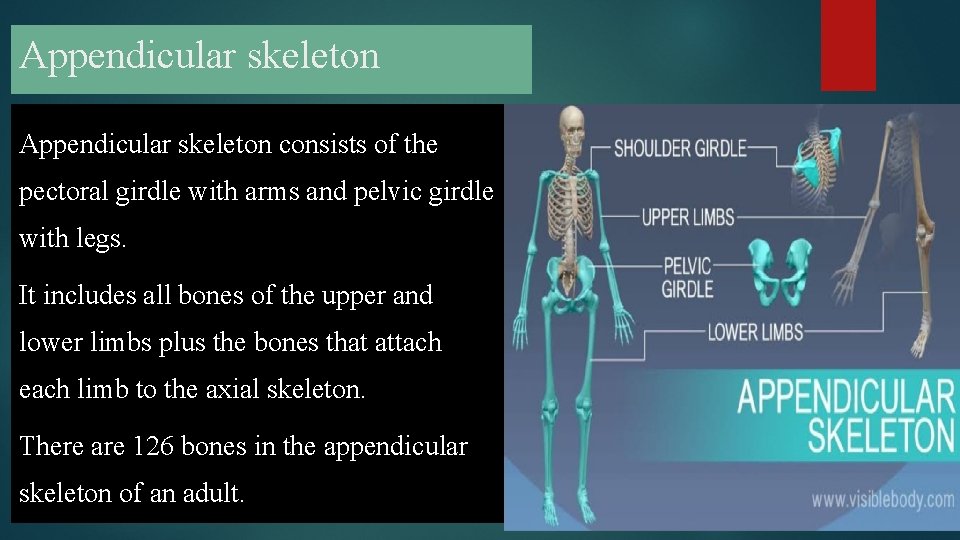 Appendicular skeleton

Appendicular skeleton consists of the pectoral girdle with arms and pelvic girdle with legs.

It includes all bones of the upper and lower limbs plus the bones that attach each limb to the axial skeleton.

There are 126 bones in the appendicular skeleton of an adult.

SHOULDER GIRDLE
UPPER LIMBS
PELVIC GIRDLE
LOWER LIMBS
APPENDICULAR SKELETON
www.visiblebody.com